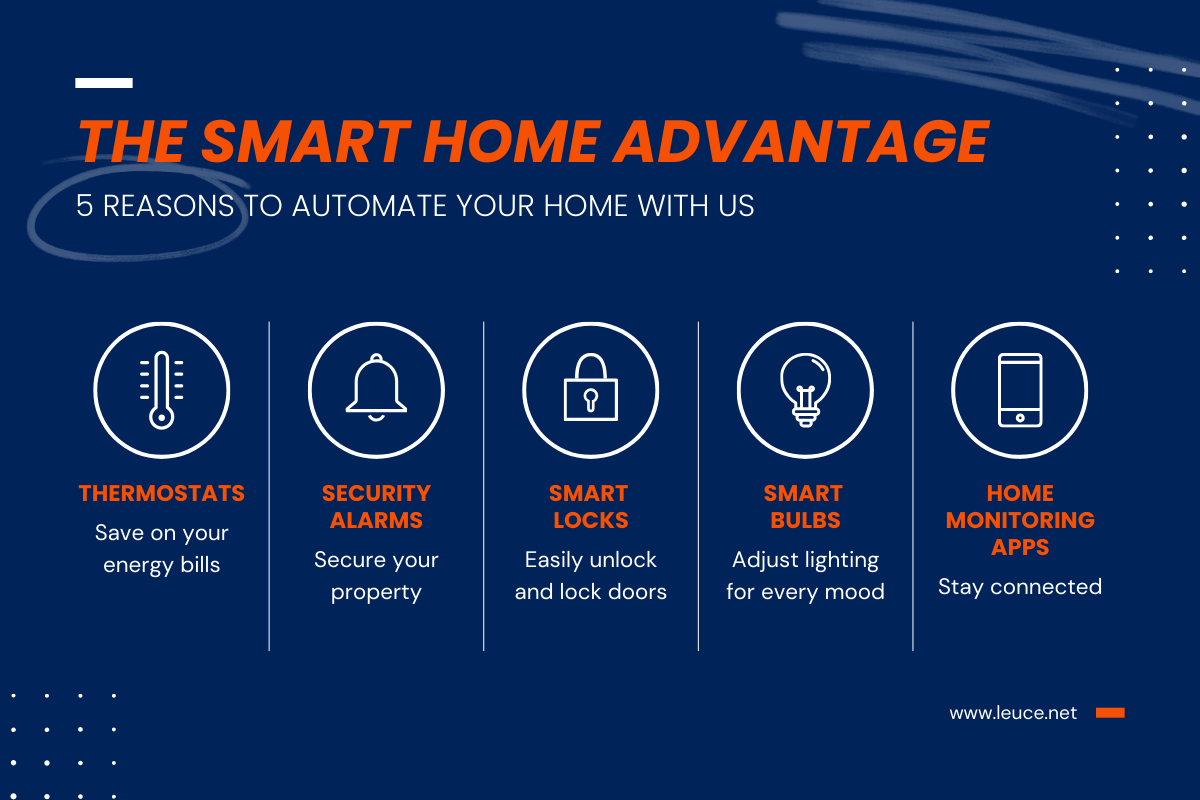 THE SMART HOME ADVANTAGE

5 REASONS TO AUTOMATE YOUR HOME WITH US

THERMOSTATS

Save on your energy bills

SECURITY ALARMS

Secure your property

SMART LOCKS

Easily unlock and lock doors

SMART BULBS

Adjust lighting for every mood

HOME MONITORING APPS

Stay connected

www.leuce.net